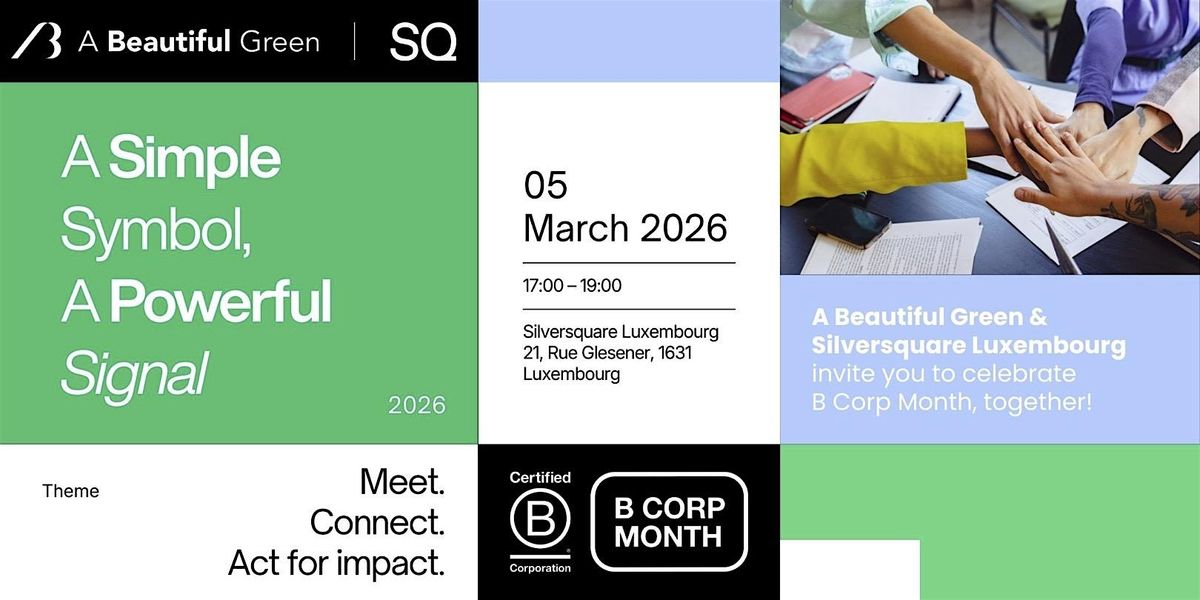 A Beautiful Green | SQ

A Simple Symbol, A Powerful Signal

2026

05 March 2026

17:00 – 19:00

Silversquare Luxembourg 21, Rue Glesener, 1631 Luxembourg

A Beautiful Green & Silversquare Luxembourg invite you to celebrate B Corp Month, together!

Theme

Meet. Connect. Act for impact.

Certified B Corporation

B CORP MONTH